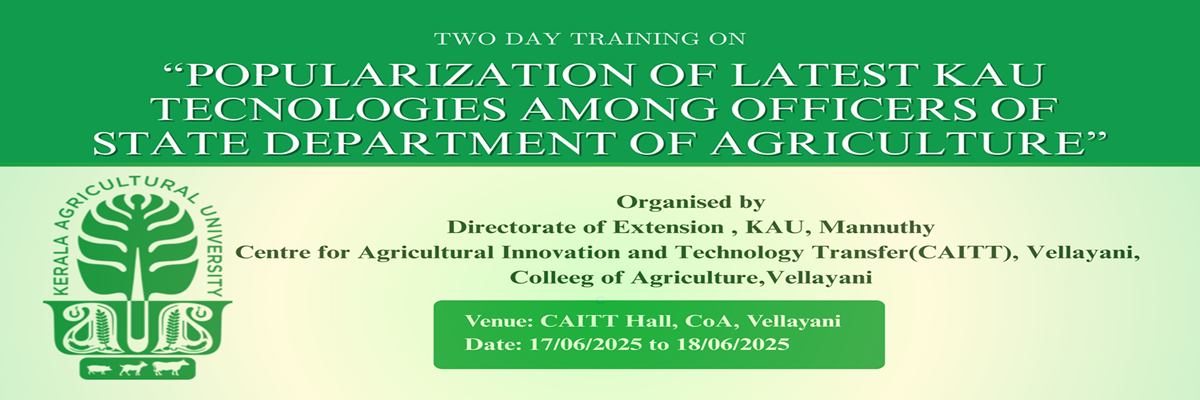 TWO DAY TRAINING ON

“POPULARIZATION OF LATEST KAU TECNOLOGIES AMONG OFFICERS OF STATE DEPARTMENT OF AGRICULTURE”

KERALA AGRICULTURAL UNIVERSITY

Organised by
Directorate of Extension , KAU, Mannuthy
Centre for Agricultural Innovation and Technology Transfer(CAITT), Vellayani,
Colleeg of Agriculture,Vellayani

Venue: CAITT Hall, CoA, Vellayani
Date: 17/06/2025 to 18/06/2025